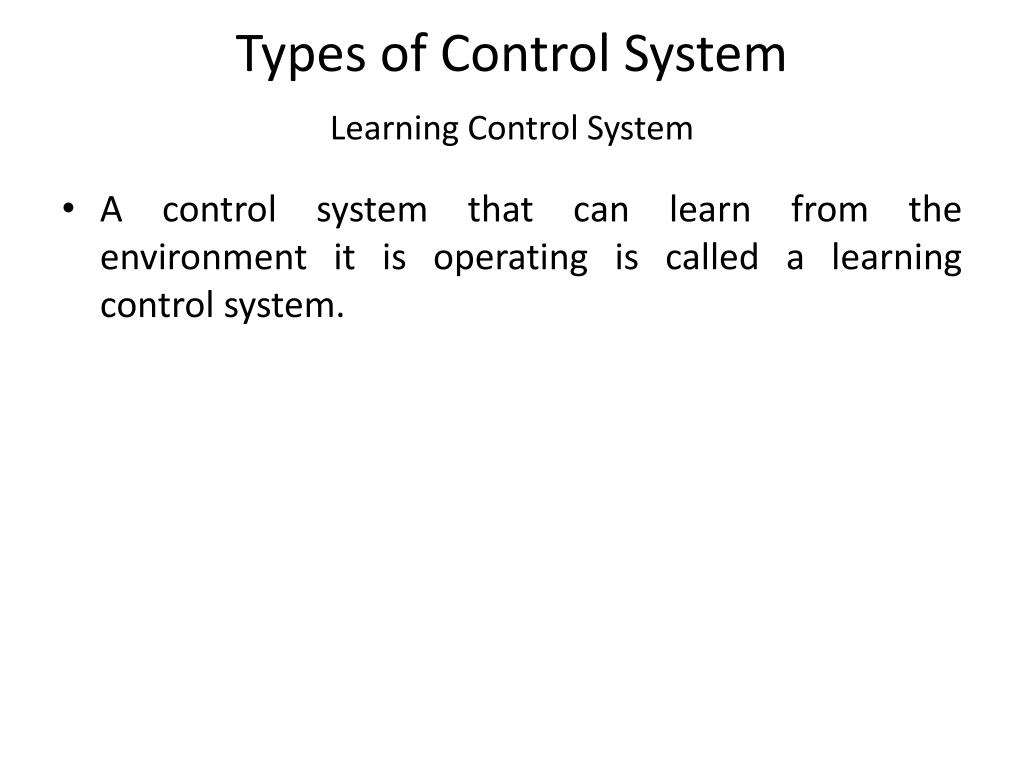 Types of Control System

Learning Control System

• A control system that can learn from the environment it is operating is called a learning control system.